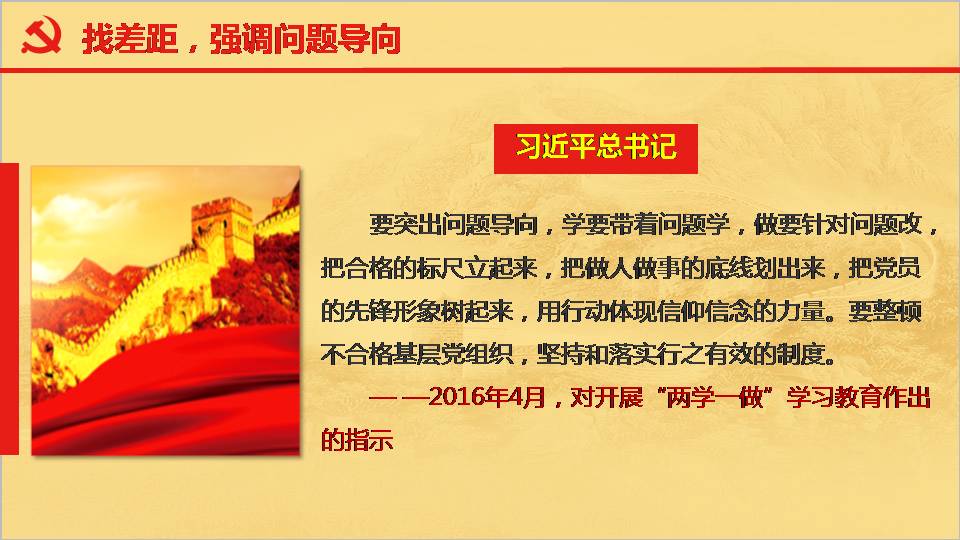 找差距，强调问题导向

习近平总书记

要突出问题导向，学要带着问题学，做要针对问题改，把合格的标尺立起来，把做人做事的底线划出来，把党员的先锋形象树起来，用行动体现信仰信念的力量。要整顿不合格基层党组织，坚持和落实行之有效的制度。

——2016年4月，对开展“两学一做”学习教育作出的指示